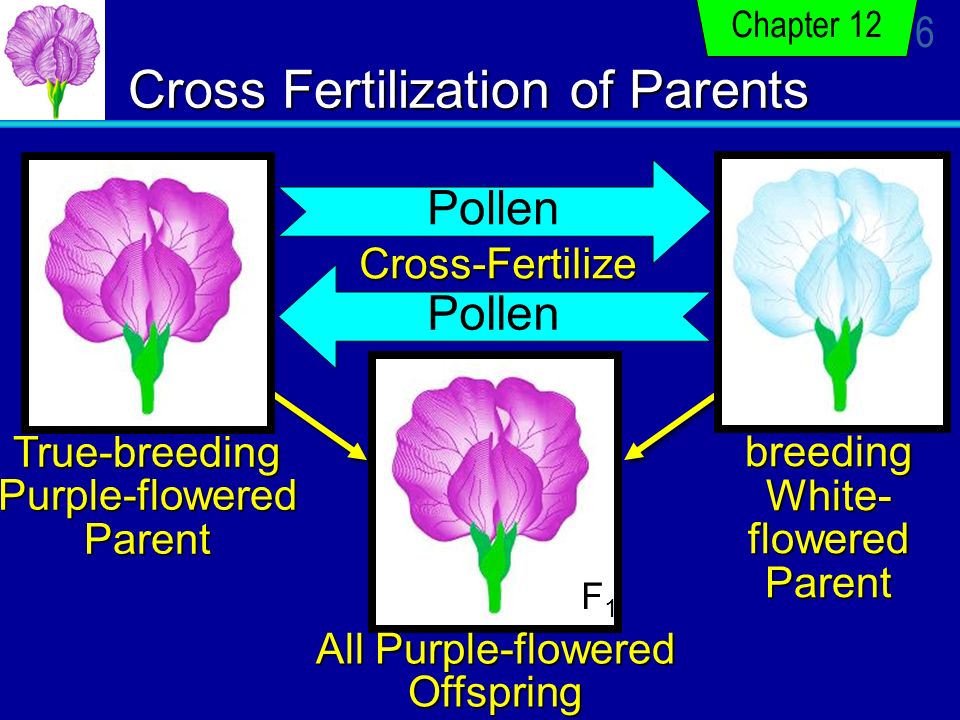 Chapter 12

6

Cross Fertilization of Parents

Pollen

Cross-Fertilize

Pollen

True-breeding Purple-flowered Parent

breeding White-flowered Parent

$F_1$

All Purple-flowered Offspring